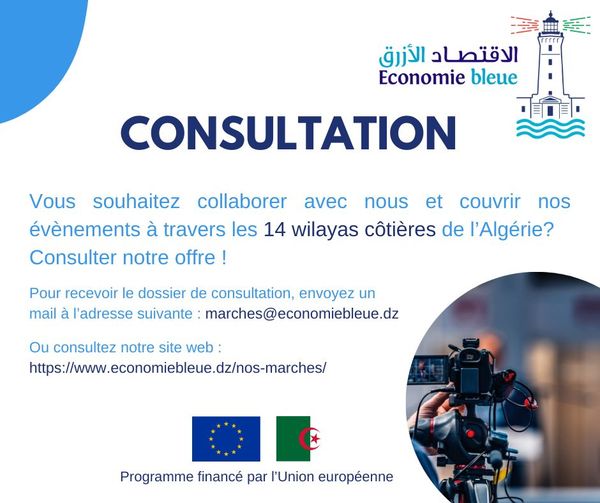 الاقتصاد الأزرق
Economie bleue

CONSULTATION

Vous souhaitez collaborer avec nous et couvrir nos évènements à travers les 14 wilayas côtières de l'Algérie? Consulter notre offre !

Pour recevoir le dossier de consultation, envoyez un mail à l'adresse suivante : marches@economiebleue.dz

Ou consultez notre site web : https://www.economiebleue.dz/nos-marches/

Programme financé par l'Union européenne